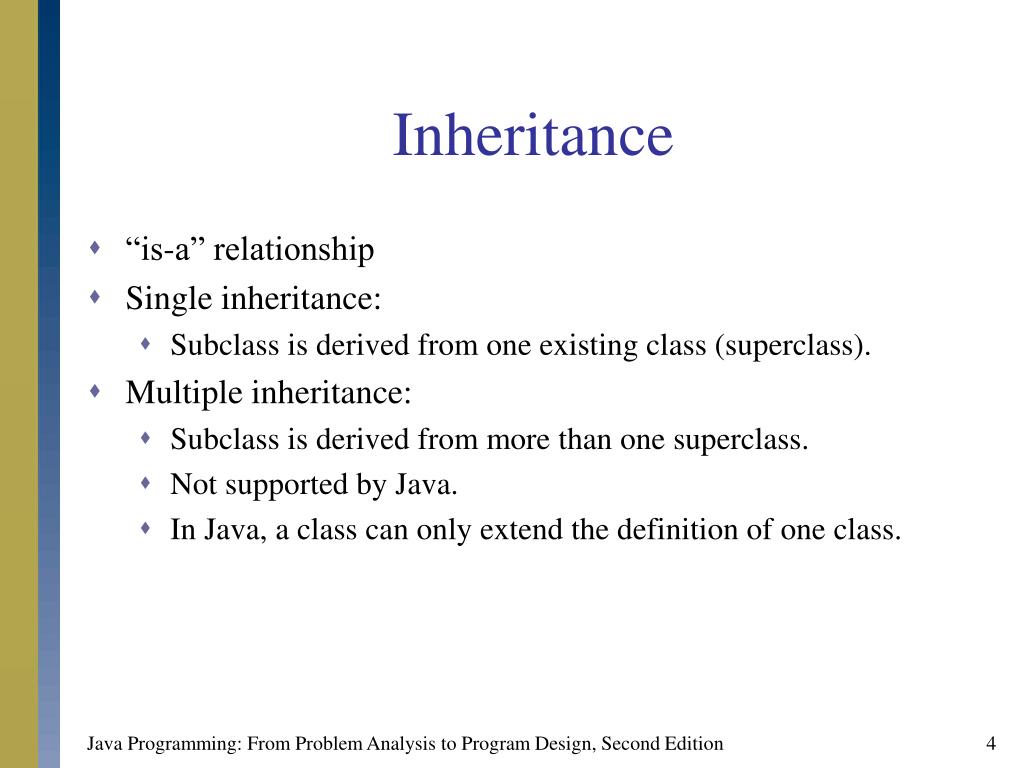 Inheritance

- “is-a” relationship
- Single inheritance:
  - Subclass is derived from one existing class (superclass).
- Multiple inheritance:
  - Subclass is derived from more than one superclass.
  - Not supported by Java.
  - In Java, a class can only extend the definition of one class.

Java Programming: From Problem Analysis to Program Design, Second Edition

4